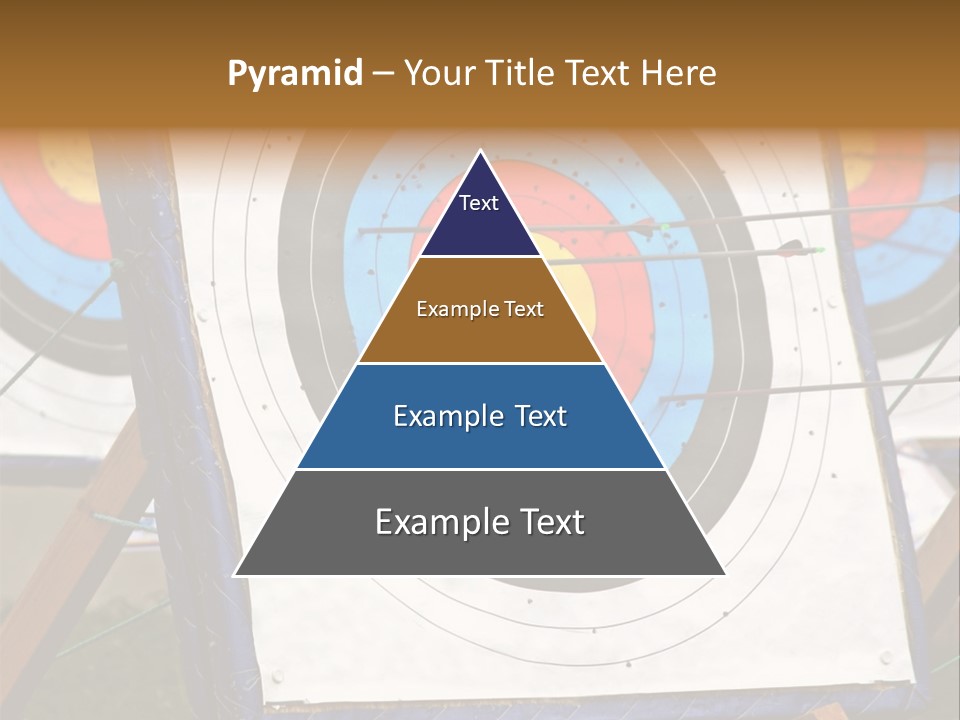 Pyramid – Your Title Text Here

Text

Example Text

Example Text

Example Text